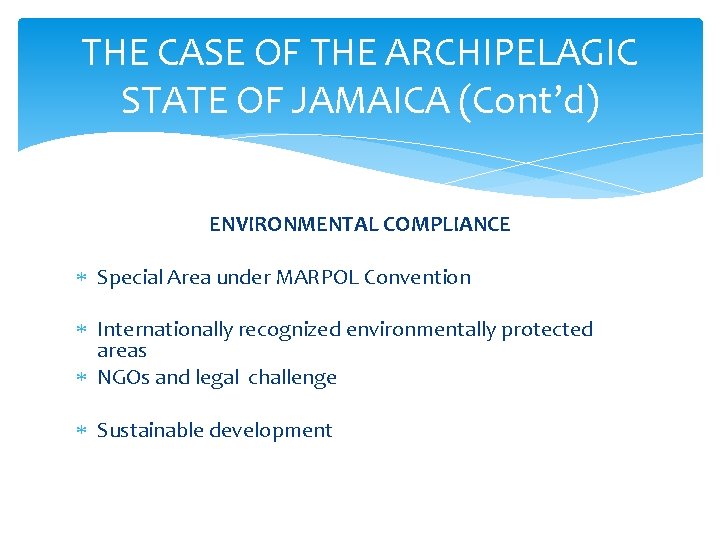 THE CASE OF THE ARCHIPELAGIC STATE OF JAMAICA (Cont'd)

ENVIRONMENTAL COMPLIANCE

* Special Area under MARPOL Convention

* Internationally recognized environmentally protected areas
* NGOs and legal challenge

* Sustainable development